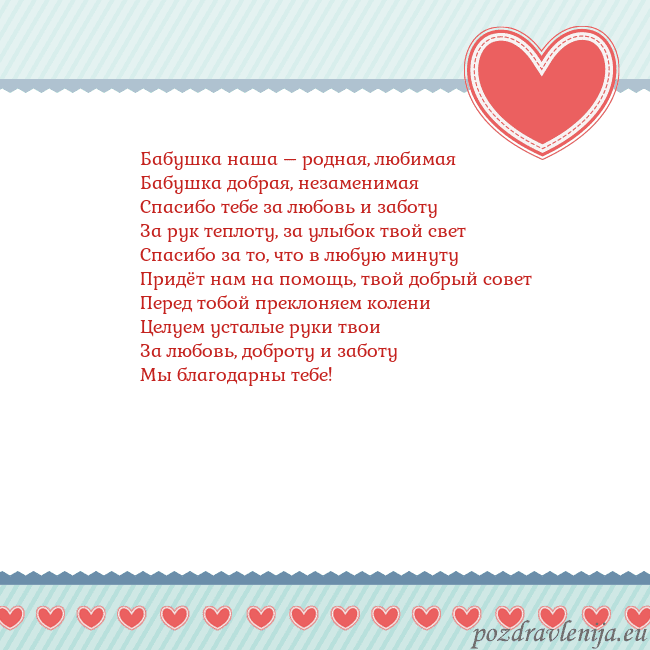 Бабушка наша — родная, любимая
Бабушка добрая, незаменимая
Спасибо тебе за любовь и заботу
За рук теплоту, за улыбок твой свет
Спасибо за то, что в любую минуту
Придёт нам на помощь, твой добрый совет
Перед тобой преклоняем колени
Целуем усталые руки твои
За любовь, доброту и заботу
Мы благодарны тебе!

pozdravlenija.eu